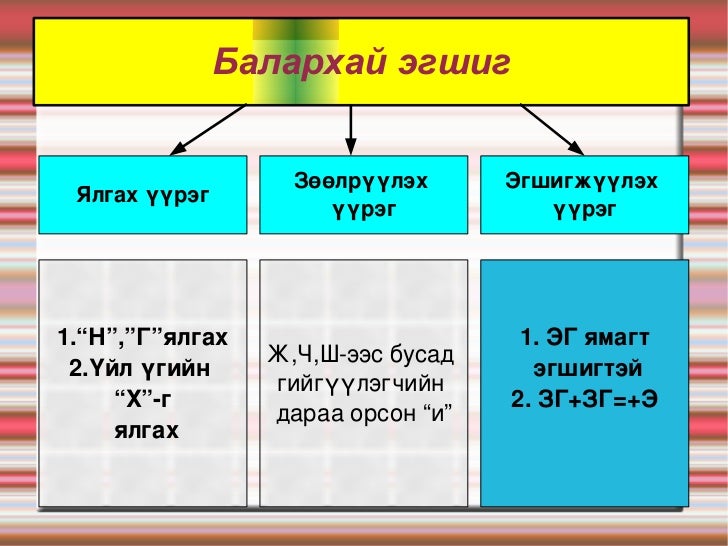 Балархай эгшиг

Ялгах үүрэг

Зөөлрүүлэх үүрэг

Эгшигжүүлэх үүрэг

1.“Н”,”Г”ялгах
2.Үйл үгийн “Х”-г ялгах

Ж,Ч,Ш-ээс бусад гийгүүлэгчийн дараа орсон “и”

1. ЭГ ямагт эгшигтэй
2. ЗГ+ЗГ=+Э